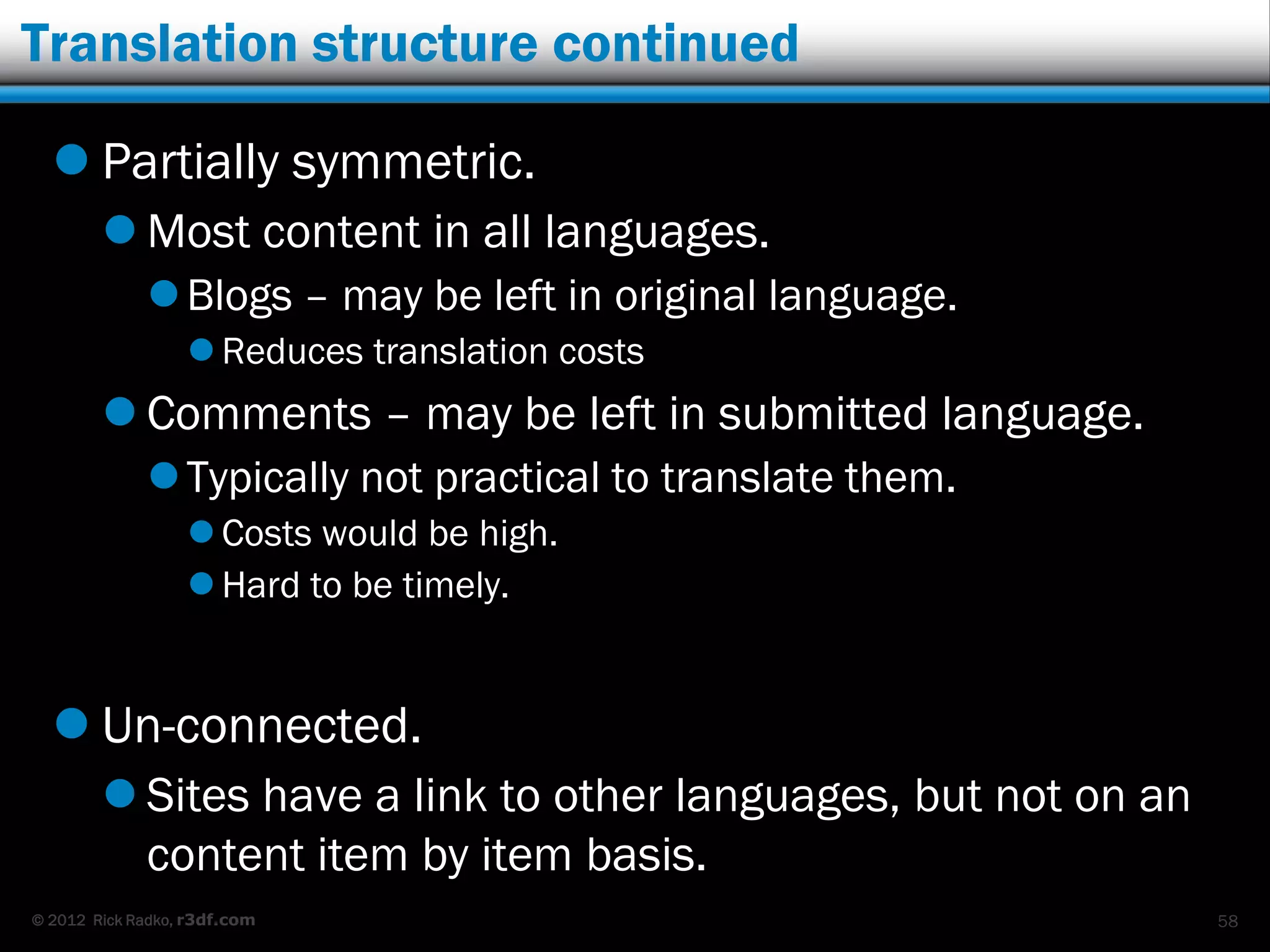 Translation structure continued

- Partially symmetric.
  - Most content in all languages.
    - Blogs – may be left in original language.
      - Reduces translation costs
  - Comments – may be left in submitted language.
    - Typically not practical to translate them.
      - Costs would be high.
      - Hard to be timely.

- Un-connected.
  - Sites have a link to other languages, but not on an content item by item basis.

© 2012 Rick Radko, r3df.com

58